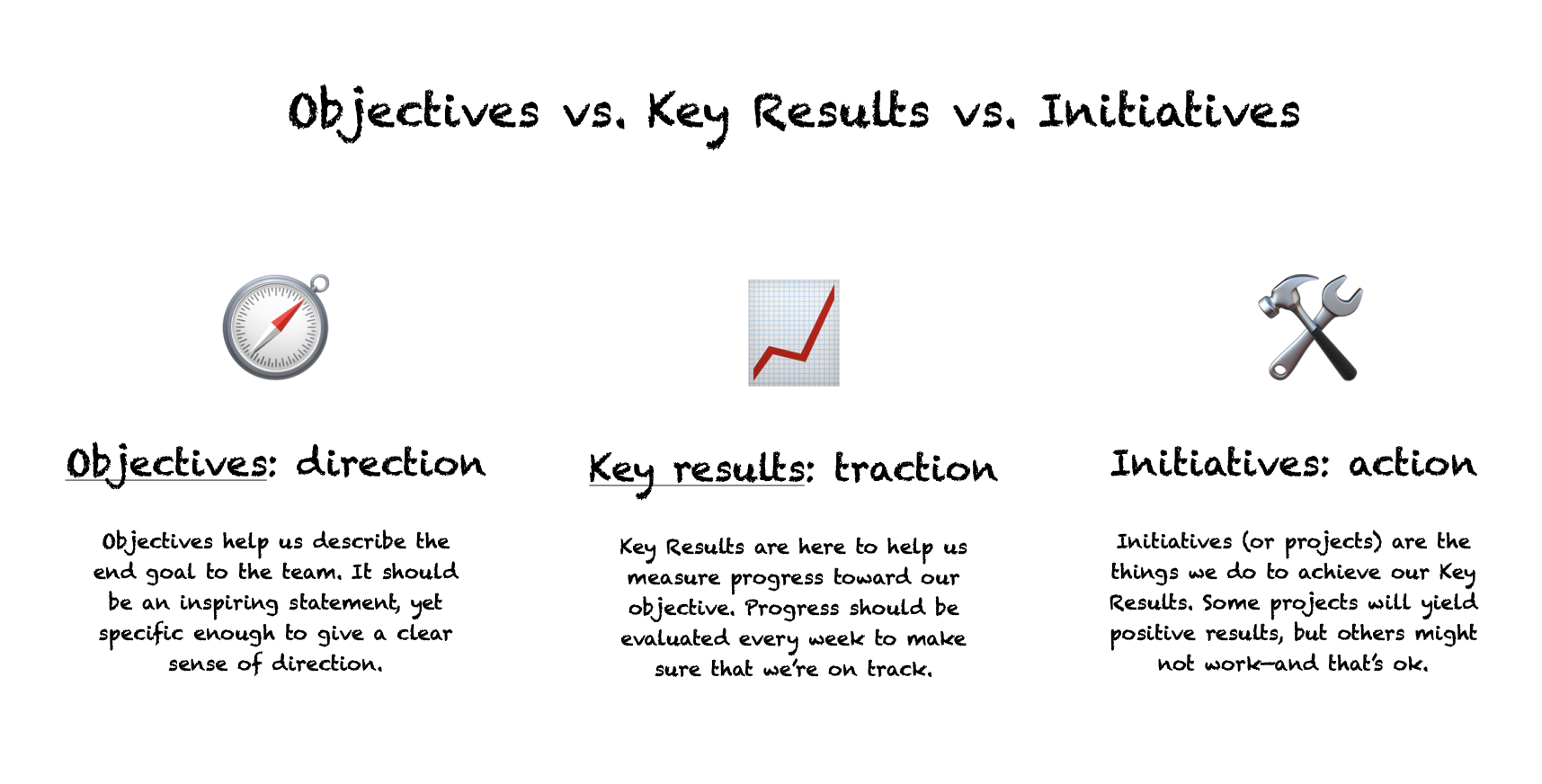 Objectives vs. Key Results vs. Initiatives

Objectives: direction

Objectives help us describe the end goal to the team. It should be an inspiring statement, yet specific enough to give a clear sense of direction.

Key results: traction

Key Results are here to help us measure progress toward our objective. Progress should be evaluated every week to make sure that we're on track.

Initiatives: action

Initiatives (or projects) are the things we do to achieve our Key Results. Some projects will yield positive results, but others might not work—and that's ok.